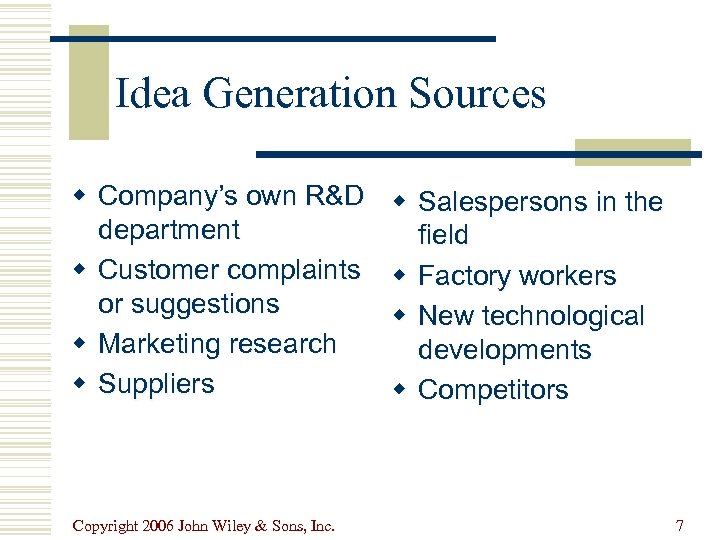 Idea Generation Sources

- Company's own R&D department
- Customer complaints or suggestions
- Marketing research
- Suppliers

- Salespersons in the field
- Factory workers
- New technological developments
- Competitors

Copyright 2006 John Wiley & Sons, Inc.

7